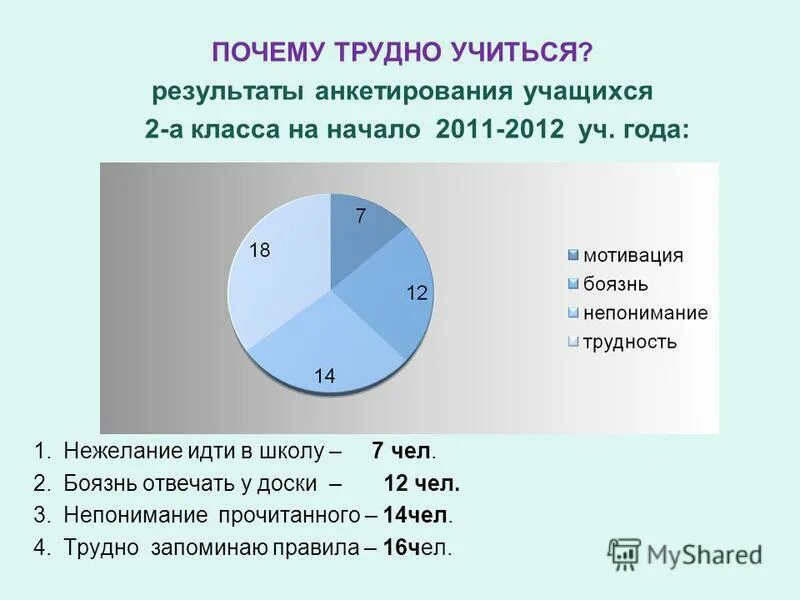 ПОЧЕМУ ТРУДНО УЧИТЬСЯ?
результаты анкетирования учащихся
2-а класса на начало 2011-2012 уч. года:

7
12
14
18

мотивация
боязнь
непонимание
трудность

1. Нежелание идти в школу – 7 чел.
2. Боязнь отвечать у доски – 12 чел.
3. Непонимание прочитанного – 14чел.
4. Трудно запоминаю правила – 16чел.

MyShared